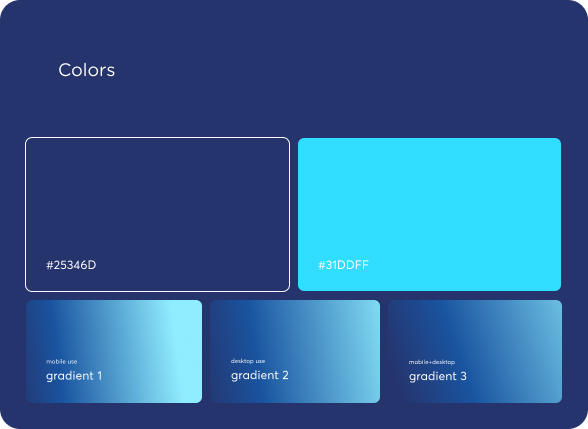 Colors

#25346D

#31DDFF

mobile use
gradient 1

desktop use
gradient 2

mobile+desktop
gradient 3